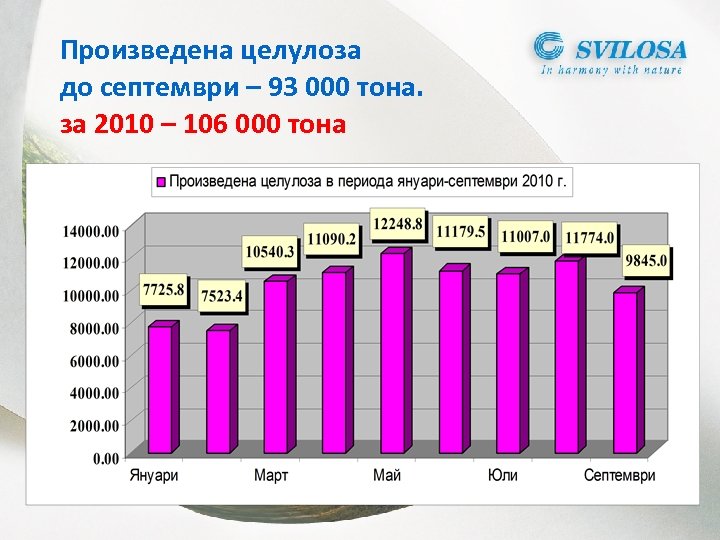 Произведена целулоза
до септември – 93 000 тона.
за 2010 – 106 000 тона

SVILOSA
In harmony with nature

Произведена целулоза в периода януари-септември 2010 г.

14000.00
12000.00
10000.00
8000.00
6000.00
4000.00
2000.00
0.00

7725.8
7523.4
10540.3
11090.2
12248.8
11179.5
11007.0
11774.0
9845.0

Януари
Март
Май
Юли
Септември